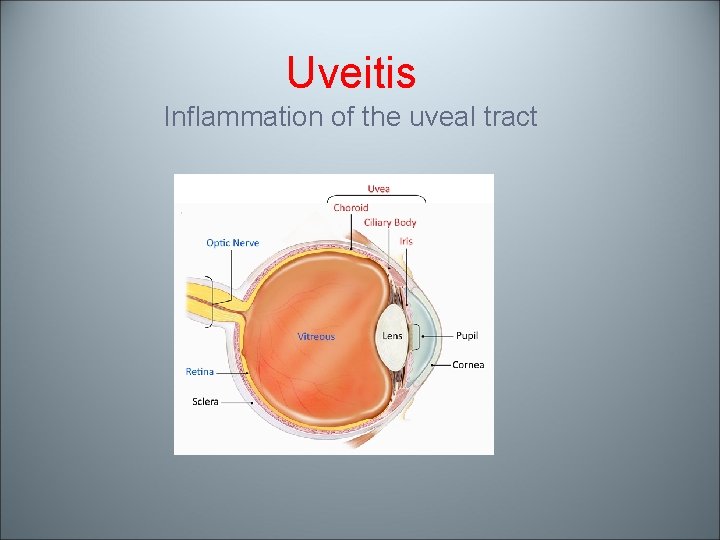 Uveitis
Inflammation of the uveal tract

Uvea
Choroid
Ciliary Body
Iris
Optic Nerve
Vitreous
Lens
Pupil
Cornea
Retina
Sclera